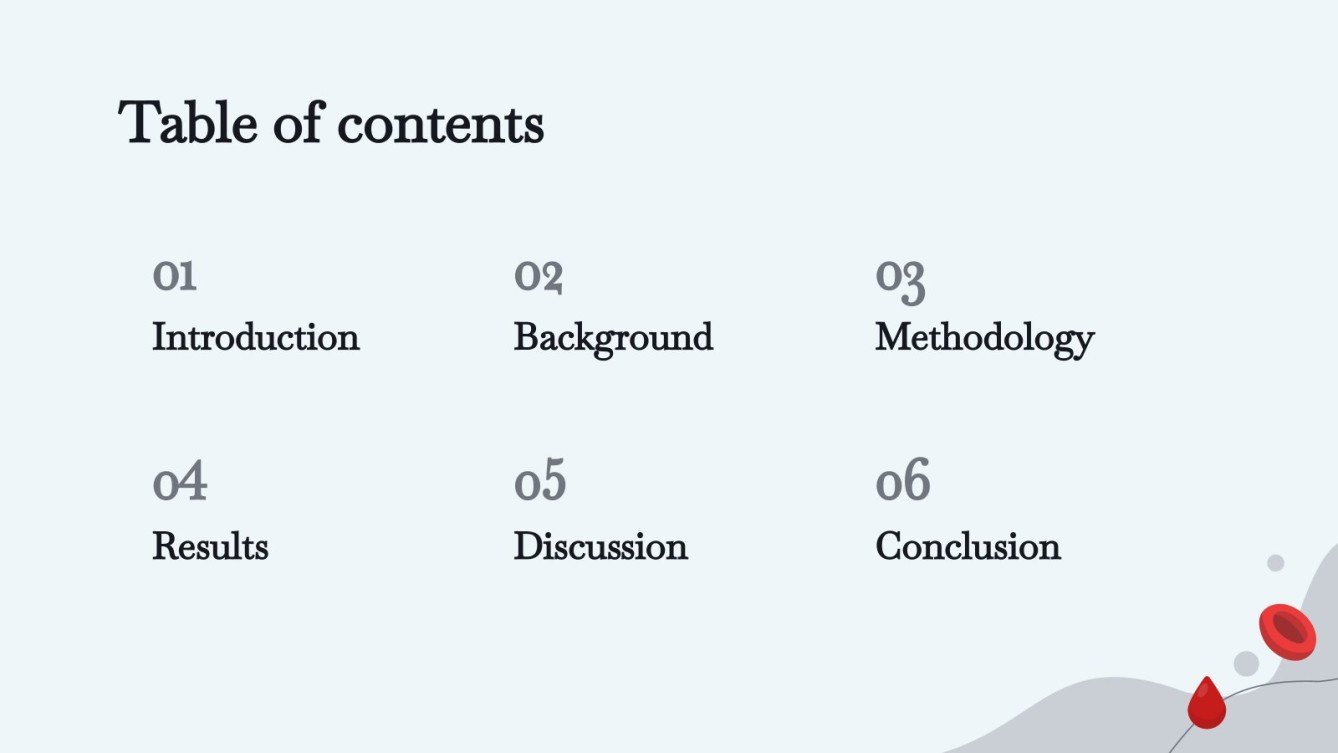 Table of contents

01
Introduction

02
Background

03
Methodology

04
Results

05
Discussion

06
Conclusion